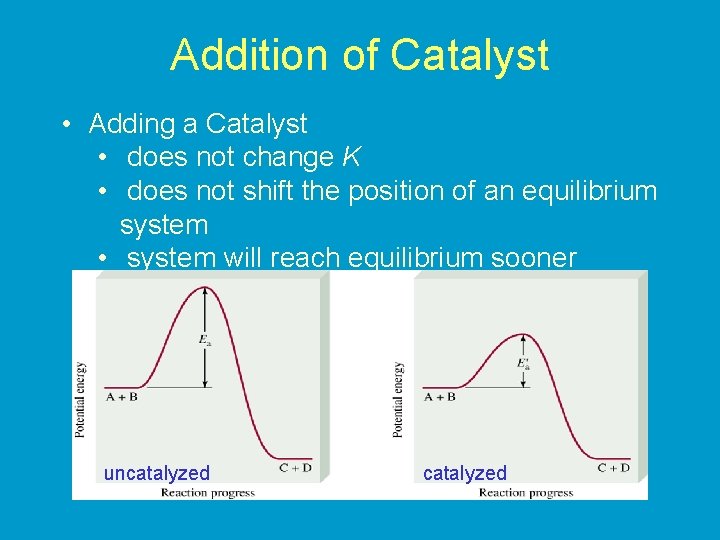 Addition of Catalyst

• Adding a Catalyst
 • does not change $K$
 • does not shift the position of an equilibrium system
 • system will reach equilibrium sooner

Potential energy
$E_a$
A + B
C + D
uncatalyzed
Reaction progress

Potential energy
$E'_a$
A + B
C + D
catalyzed
Reaction progress